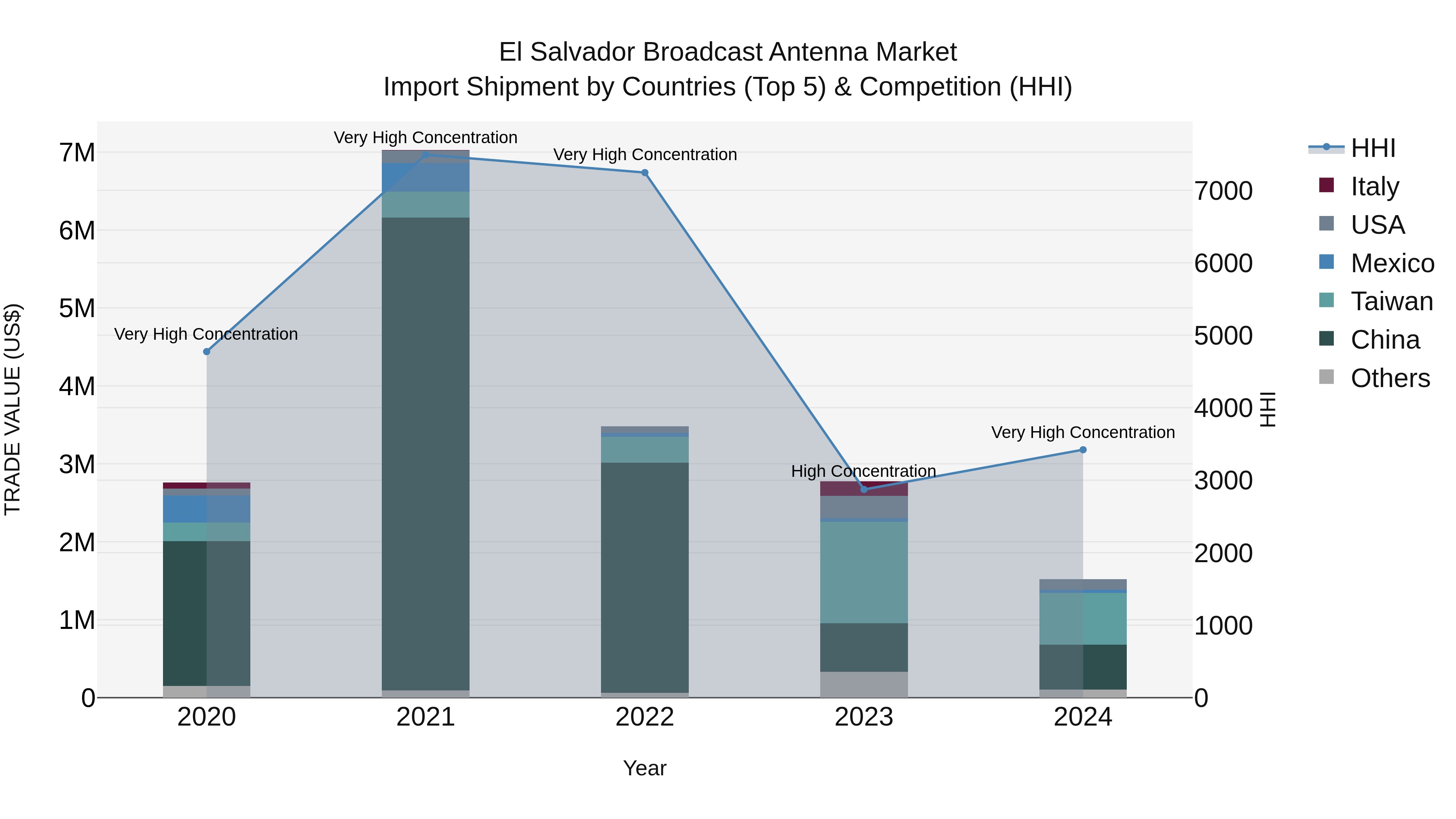 El Salvador Broadcast Antenna Market
Import Shipment by Countries (Top 5) & Competition (HHI)

TRADE VALUE (US$)

7M
6M
5M
4M
3M
2M
1M
0

Very High Concentration
Very High Concentration
Very High Concentration
High Concentration
Very High Concentration

7000
6000
5000
4000
3000
2000
1000
0

HHI

2020
2021
2022
2023
2024

Year

HHI
Italy
USA
Mexico
Taiwan
China
Others